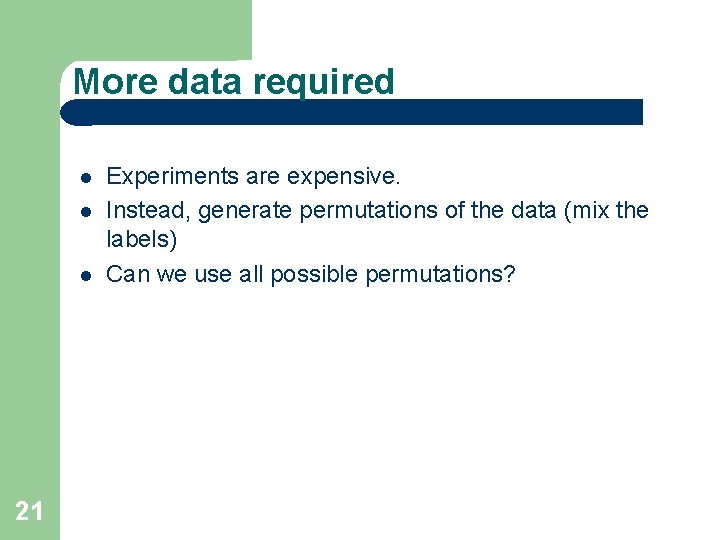 More data required

- Experiments are expensive.
- Instead, generate permutations of the data (mix the labels)
- Can we use all possible permutations?

21